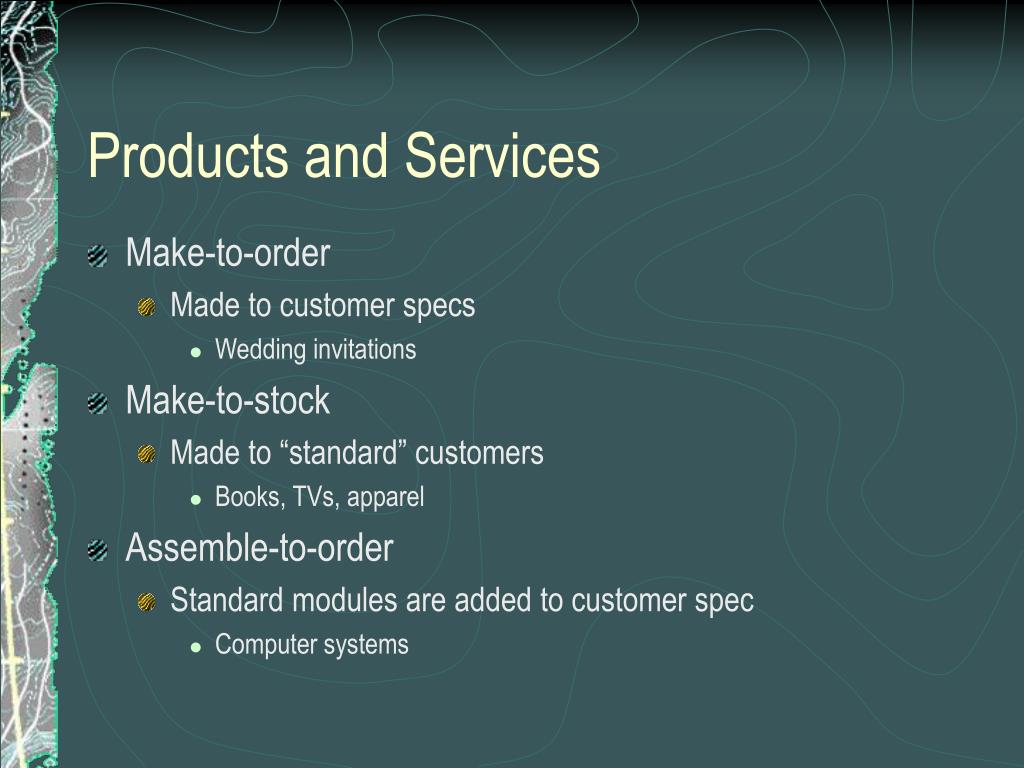 Products and Services

Make-to-order
Made to customer specs
Wedding invitations

Make-to-stock
Made to “standard” customers
Books, TVs, apparel

Assemble-to-order
Standard modules are added to customer spec
Computer systems